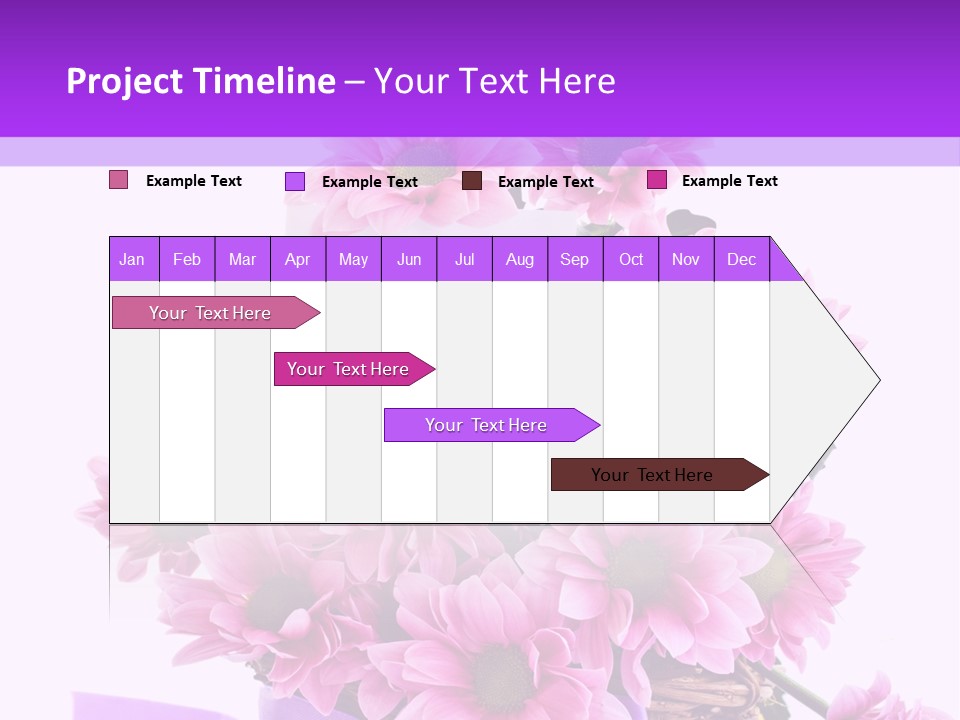 Project Timeline – Your Text Here

Example Text
Example Text
Example Text
Example Text

| Jan | Feb | Mar | Apr | May | Jun | Jul | Aug | Sep | Oct | Nov | Dec |
|---|---|---|---|---|---|---|---|---|---|---|---|

Your Text Here
Your Text Here
Your Text Here
Your Text Here